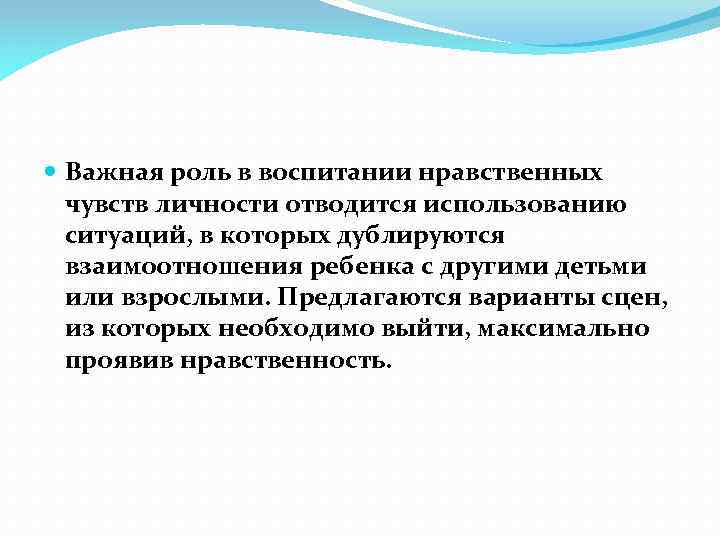 Важная роль в воспитании нравственных чувств личности отводится использованию ситуаций, в которых дублируются взаимоотношения ребенка с другими детьми или взрослыми. Предлагаются варианты сцен, из которых необходимо выйти, максимально проявив нравственность.